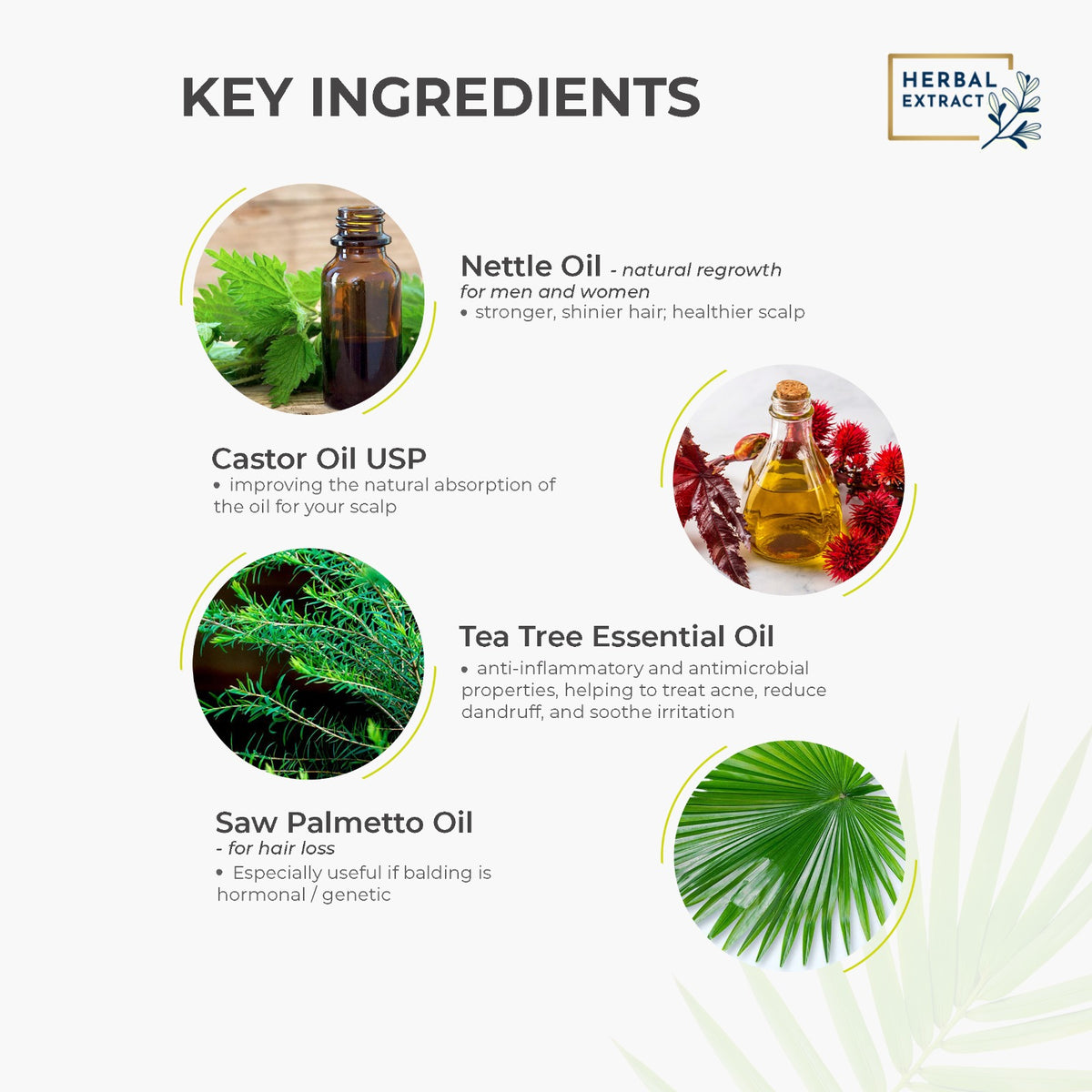 KEY INGREDIENTS

HERBAL EXTRACT

Nettle Oil - natural regrowth for men and women
• stronger, shinier hair; healthier scalp

Castor Oil USP
• improving the natural absorption of the oil for your scalp

Tea Tree Essential Oil
• anti-inflammatory and antimicrobial properties, helping to treat acne, reduce dandruff, and soothe irritation

Saw Palmetto Oil
- for hair loss
• Especially useful if balding is hormonal / genetic